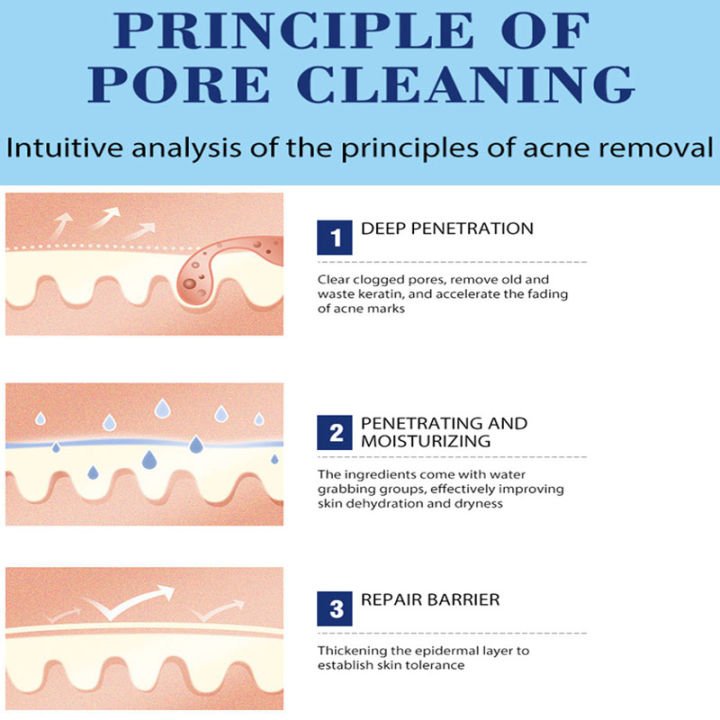 PRINCIPLE OF PORE CLEANING

Intuitive analysis of the principles of acne removal

1 DEEP PENETRATION

Clear clogged pores, remove old and waste keratin, and accelerate the fading of acne marks

2 PENETRATING AND MOISTURIZING

The ingredients come with water grabbing groups, effectively improving skin dehydration and dryness

3 REPAIR BARRIER

Thickening the epidermal layer to establish skin tolerance